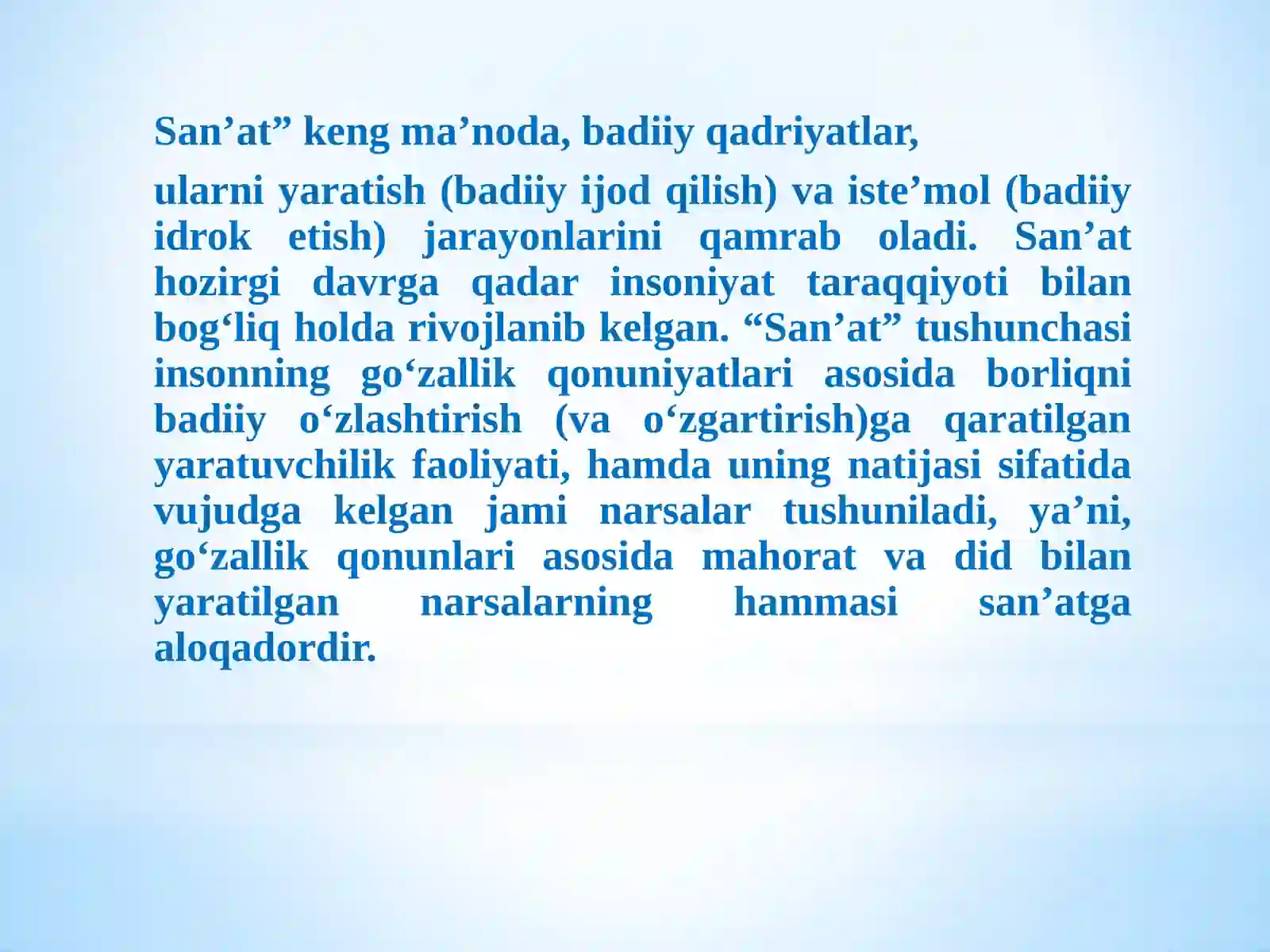 San’at” keng ma’noda, badiiy qadriyatlar,

ularni yaratish (badiiy ijod qilish) va iste’mol (badiiy idrok etish) jarayonlarini qamrab oladi. San’at hozirgi davrga qadar insoniyat taraqqiyoti bilan bog‘liq holda rivojlanib kelgan. “San’at” tushunchasi insonning go‘zallik qonuniyatlari asosida borliqni badiiy o‘zlashtirish (va o‘zgartirish)ga qaratilgan yaratuvchilik faoliyati, hamda uning natijasi sifatida vujudga kelgan jami narsalar tushuniladi, ya’ni, go‘zallik qonunlari asosida mahorat va did bilan yaratilgan narsalarning hammasi san’atga aloqadordir.